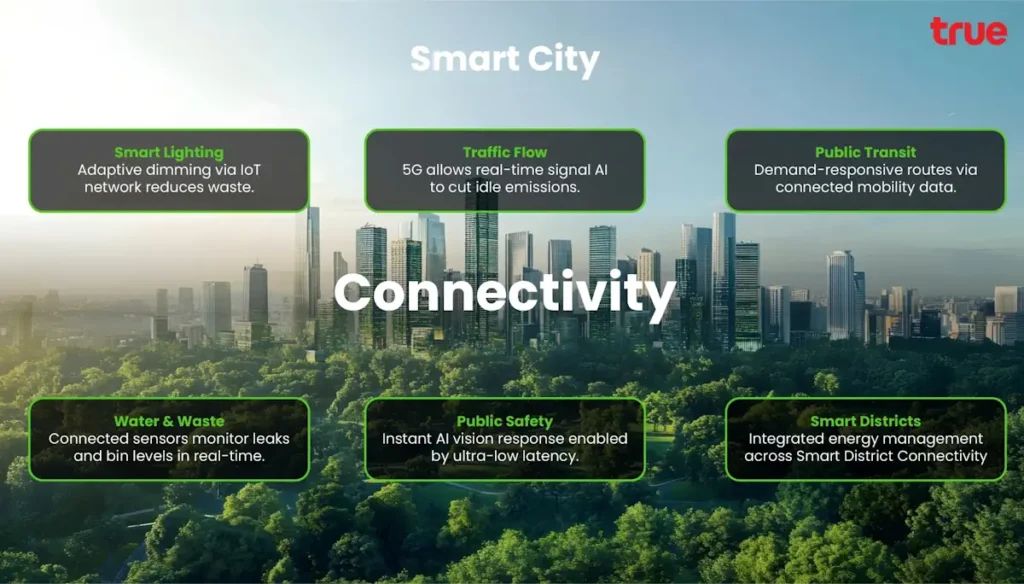 true

Smart City

Smart Lighting
Adaptive dimming via IoT network reduces waste.

Traffic Flow
5G allows real-time signal AI to cut idle emissions.

Public Transit
Demand-responsive routes via connected mobility data.

Connectivity

Water & Waste
Connected sensors monitor leaks and bin levels in real-time.

Public Safety
Instant AI vision response enabled by ultra-low latency.

Smart Districts
Integrated energy management across Smart District Connectivity